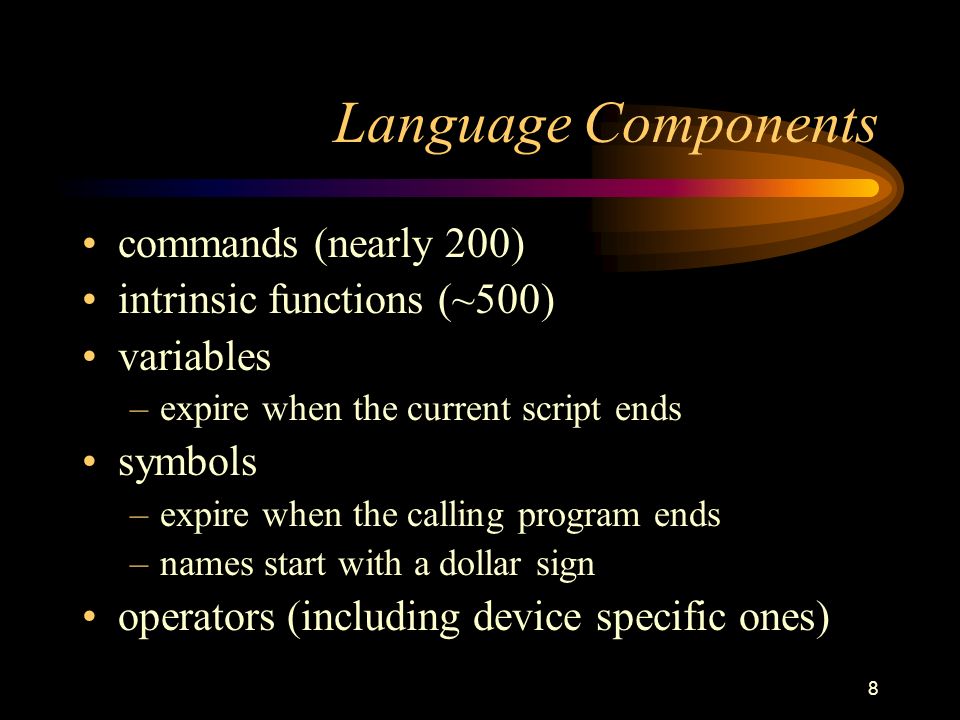 Language Components

• commands (nearly 200)
• intrinsic functions (~500)
• variables
  – expire when the current script ends
• symbols
  – expire when the calling program ends
  – names start with a dollar sign
• operators (including device specific ones)

8